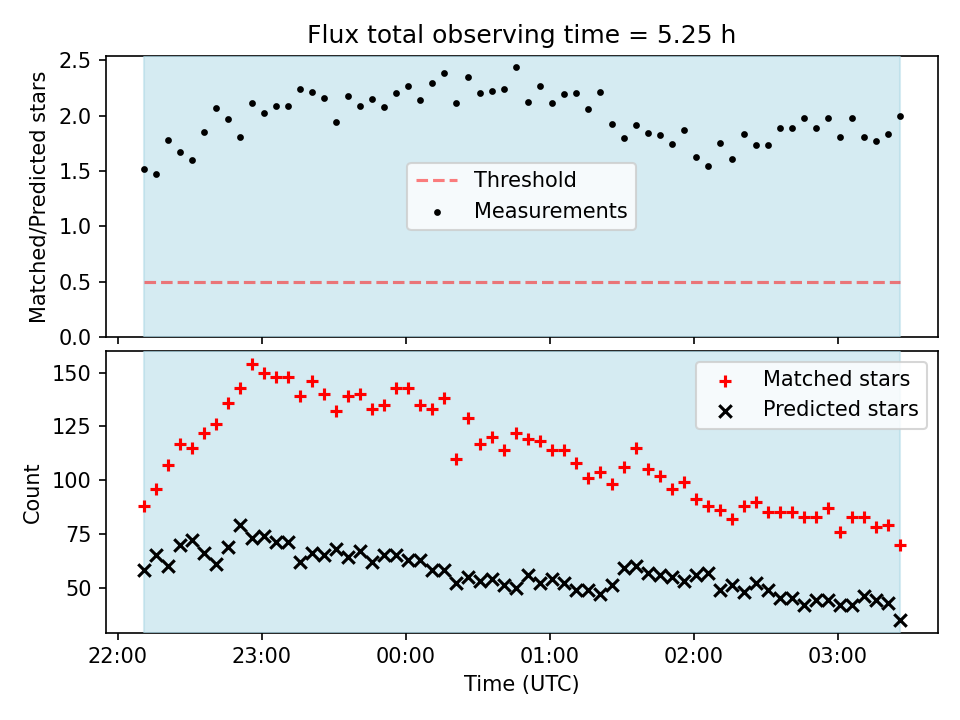 Flux total observing time = 5.25 h

Matched/Predicted stars

2.5
2.0
1.5
1.0
0.5
0.0

Threshold
Measurements

Count

150
125
100
75
50

Matched stars
Predicted stars

22:00
23:00
00:00
01:00
02:00
03:00

Time (UTC)